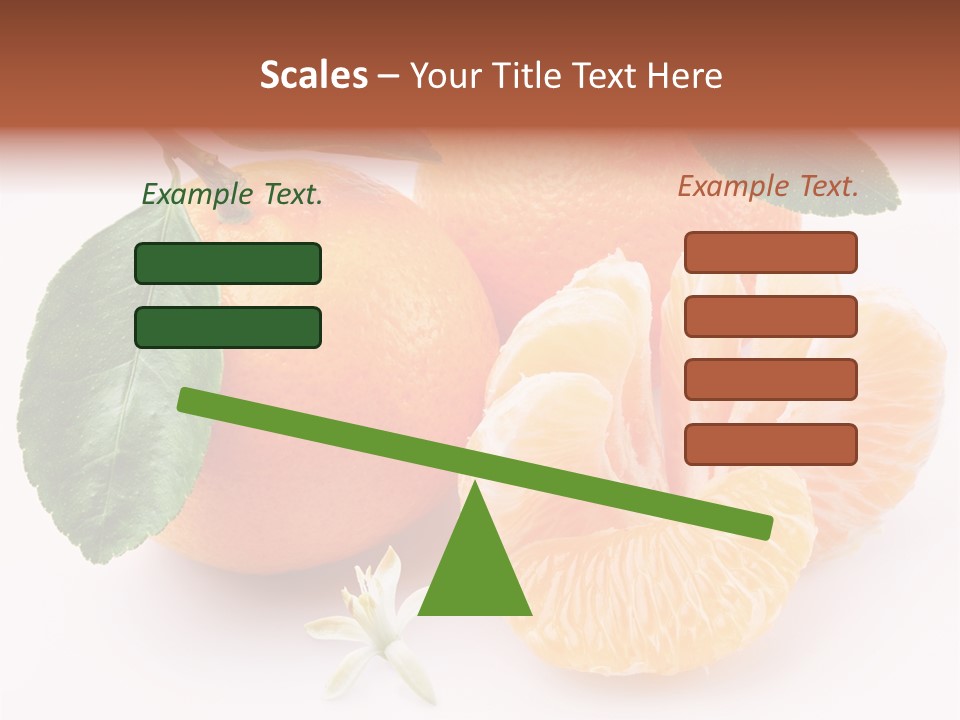 Scales – Your Title Text Here

Example Text.

Example Text.